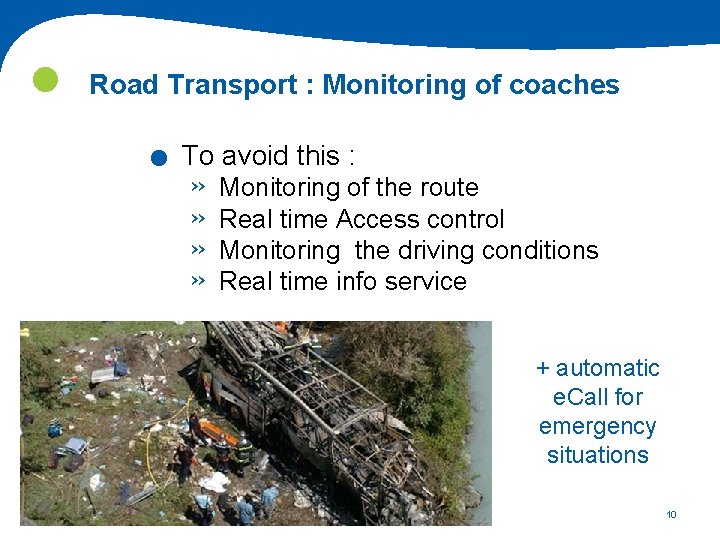 Road Transport : Monitoring of coaches

To avoid this :
» Monitoring of the route
» Real time Access control
» Monitoring the driving conditions
» Real time info service

+ automatic eCall for emergency situations

10